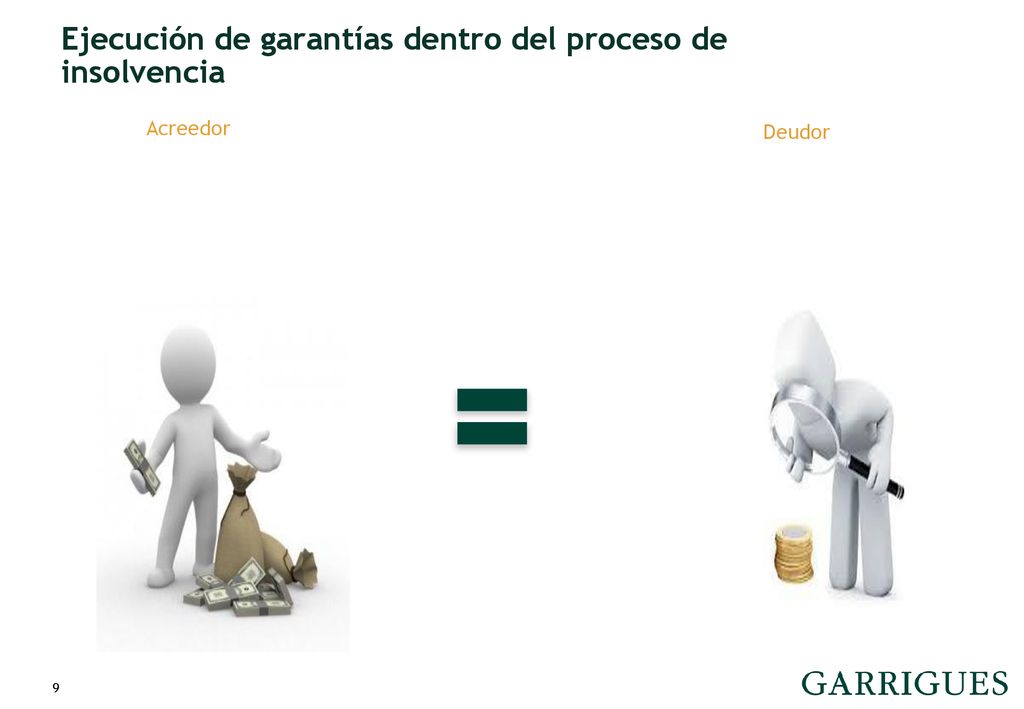 Ejecución de garantías dentro del proceso de insolvencia

Acreedor

Deudor

=

9

GARRIGUES